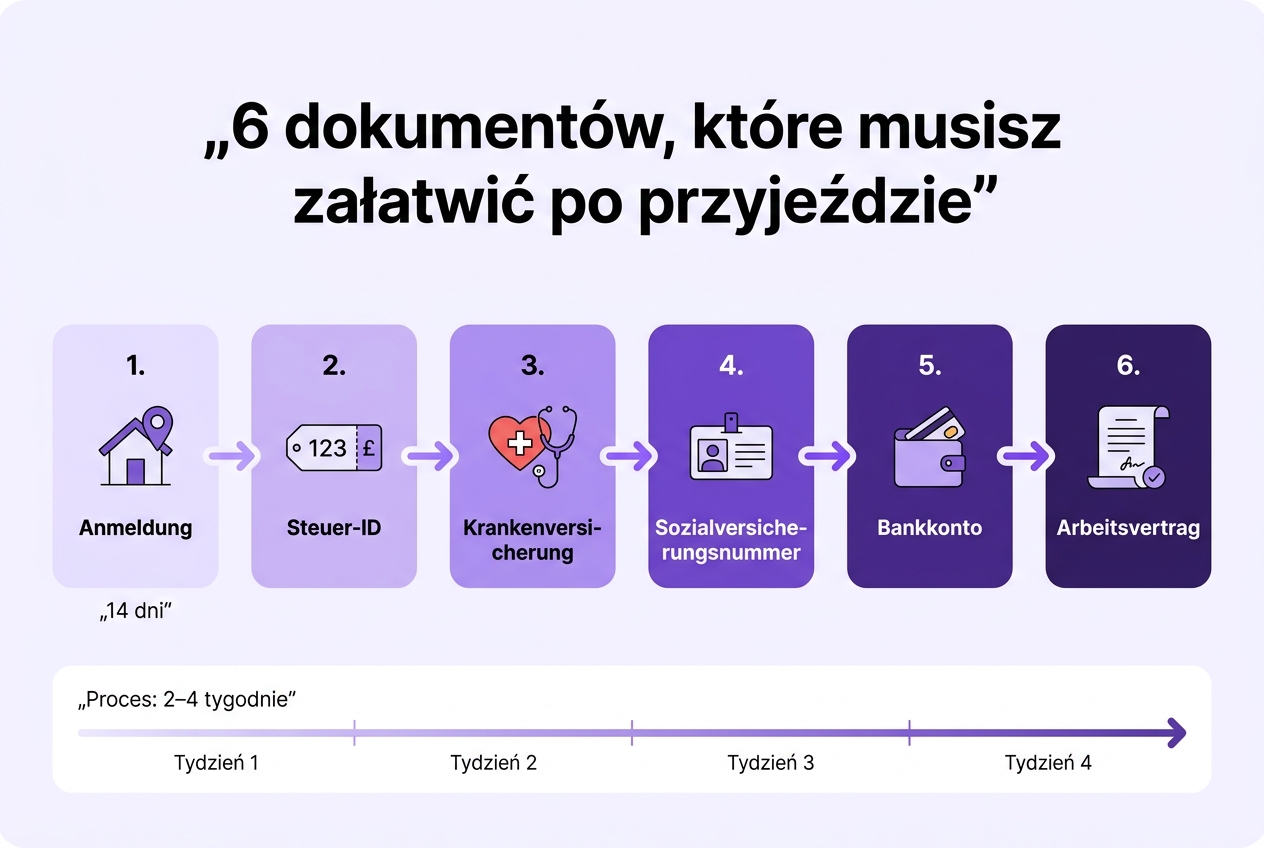 „6 dokumentów, które musisz załatwić po przyjeździe”

1.
Anmeldung
„14 dni”

2.
123 £
Steuer-ID

3.
Krankenversicherung

4.
Sozialversicherungsnummer

5.
Bankkonto

6.
Arbeitsvertrag

„Proces: 2–4 tygodnie”

Tydzień 1
Tydzień 2
Tydzień 3
Tydzień 4